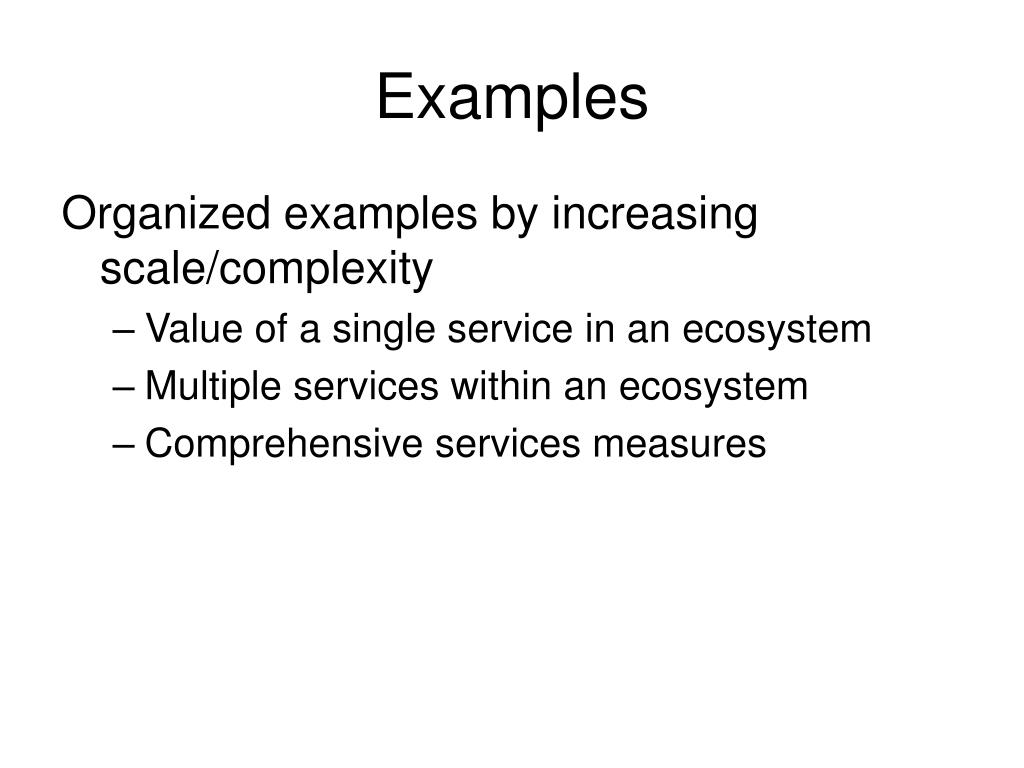 Examples

Organized examples by increasing scale/complexity

– Value of a single service in an ecosystem
– Multiple services within an ecosystem
– Comprehensive services measures